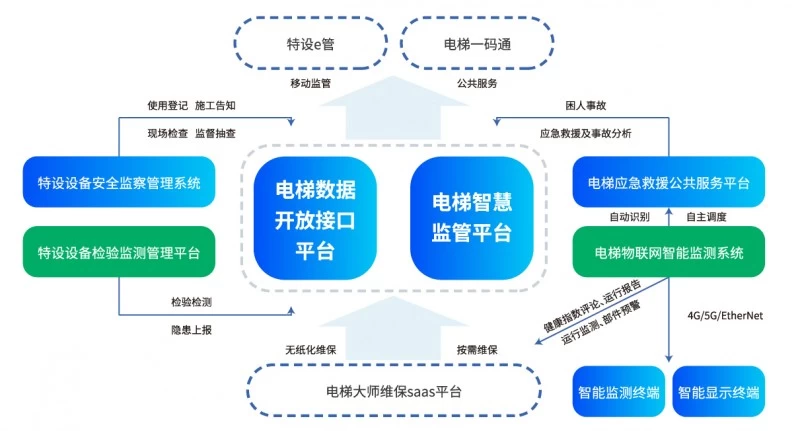 特设e管

电梯一码通

移动监管

公共服务

使用登记 施工告知

现场检查 监督抽查

困人事故

应急救援及事故分析

特设设备安全监察管理系统

特设设备检验监测管理平台

电梯数据开放接口平台

电梯智慧监管平台

电梯应急救援公共服务平台

自动识别

自主调度

电梯物联网智能监测系统

检验检测

隐患上报

健康指数评论、运行报告

运行监测、部件预警

4G/5G/EtherNet

无纸化维保

按需维保

电梯大师维保saas平台

智能监测终端

智能显示终端